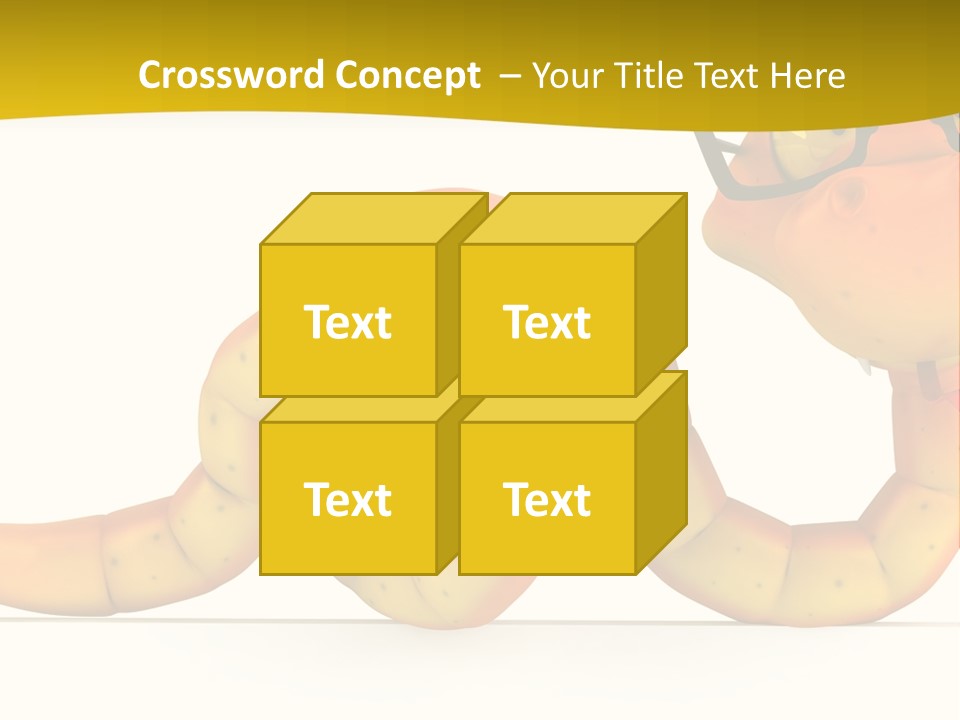 Crossword Concept – Your Title Text Here

Text

Text

Text

Text